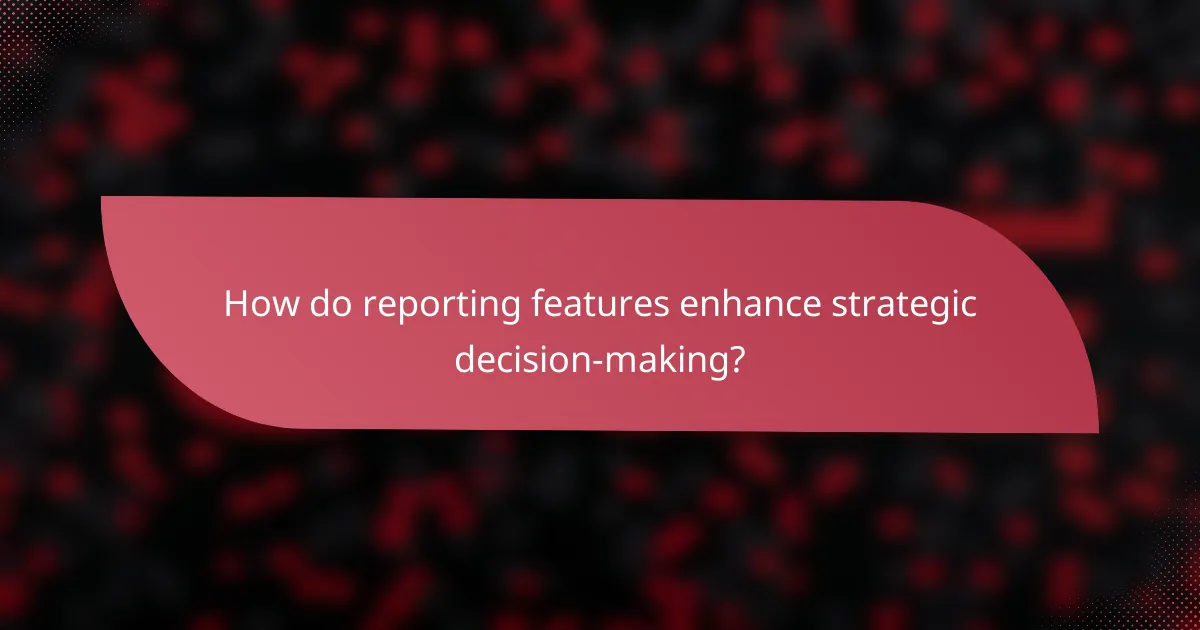 How do reporting features enhance strategic decision-making?